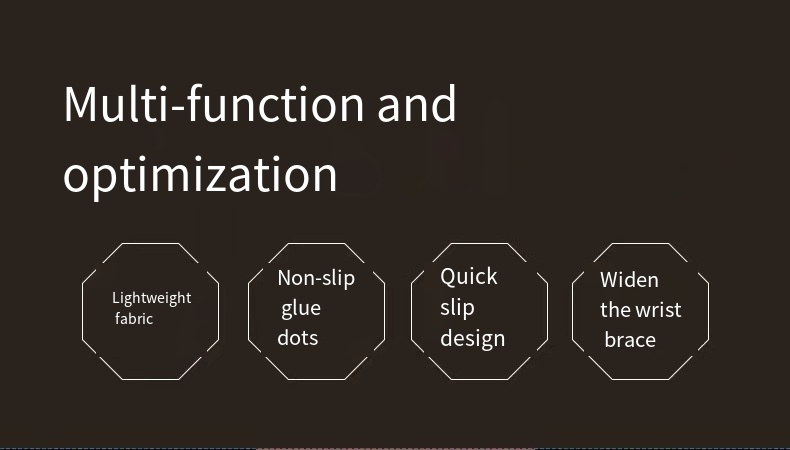 Multi-function and optimization

Lightweight fabric

Non-slip glue dots

Quick slip design

Widen the wrist brace